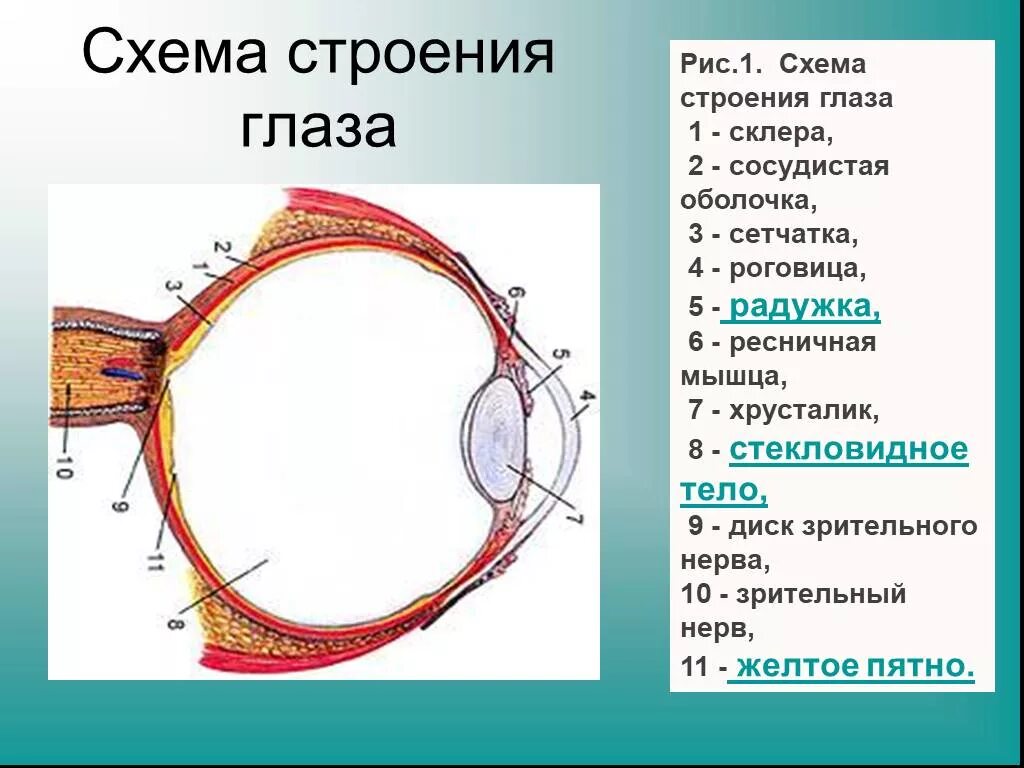 Схема строения глаза

2
1
3
6
5
4
10
9
11
8
7

Рис.1. Схема строения глаза
1 - склера,
2 - сосудистая оболочка,
3 - сетчатка,
4 - роговица,
5 - радужка,
6 - ресничная мышца,
7 - хрусталик,
8 - стекловидное тело,
9 - диск зрительного нерва,
10 - зрительный нерв,
11 - желтое пятно.